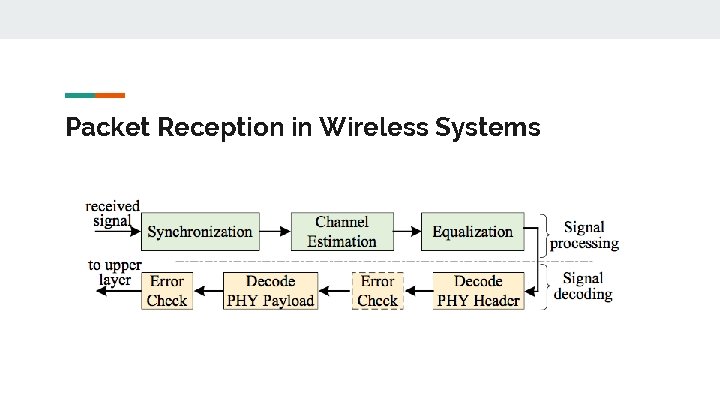 Packet Reception in Wireless Systems

received signal

Synchronization

Channel Estimation

Equalization

Signal processing

to upper layer

Error Check

Decode PHY Payload

Error Check

Decode PHY Header

Signal decoding